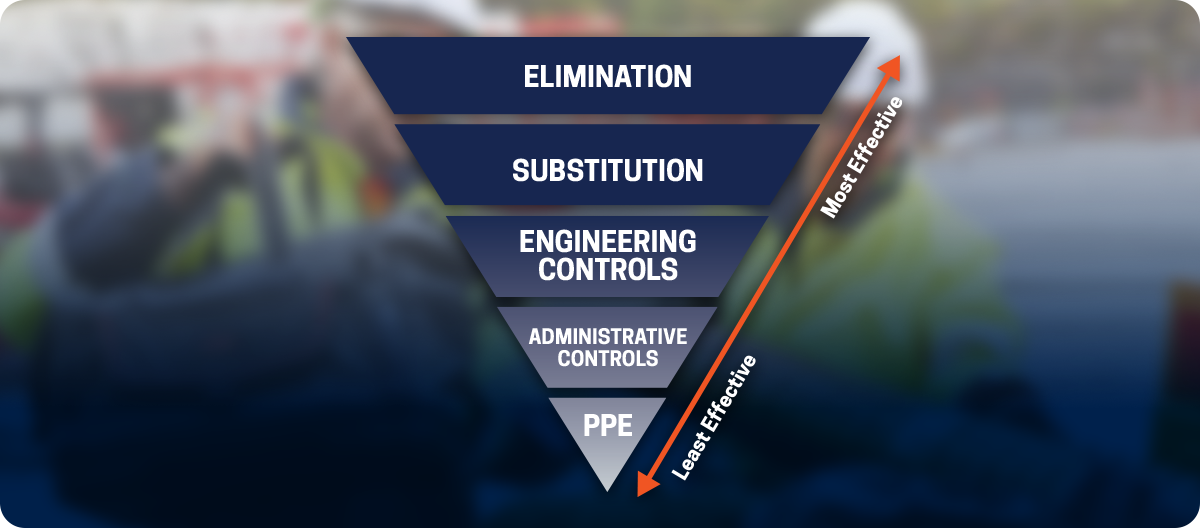 ELIMINATION

SUBSTITUTION

ENGINEERING CONTROLS

ADMINISTRATIVE CONTROLS

PPE

Most Effective

Least Effective